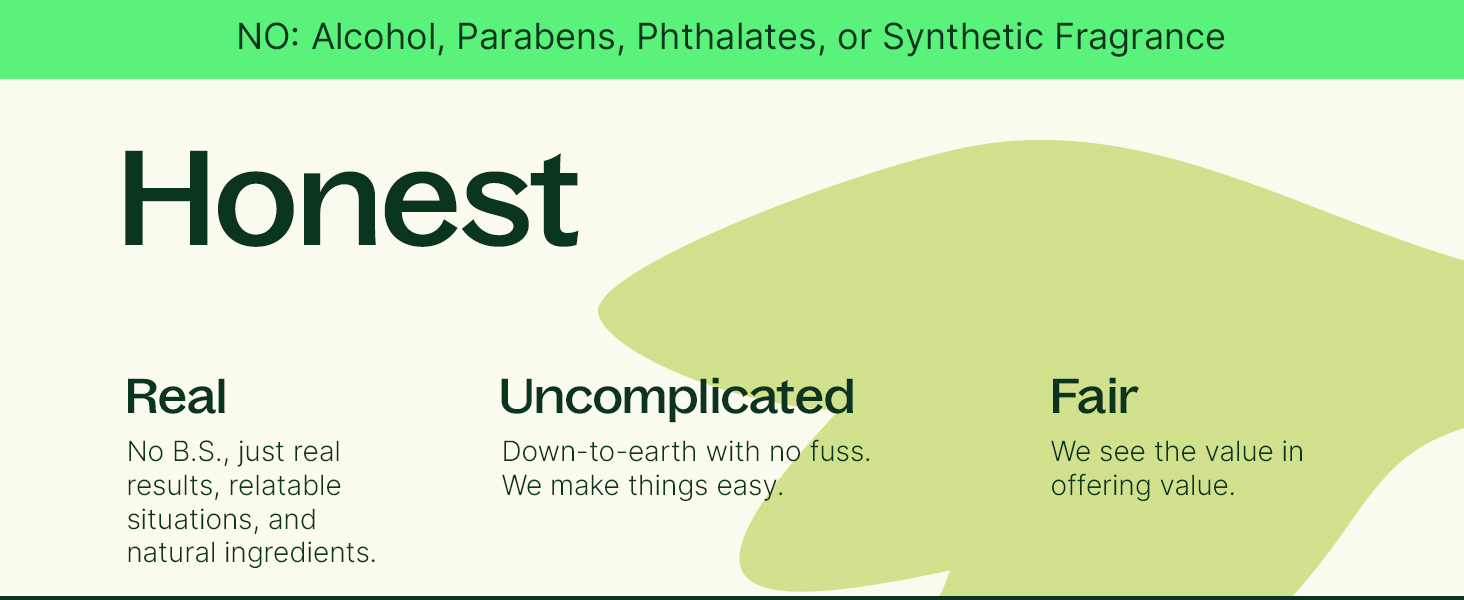 NO: Alcohol, Parabens, Phthalates, or Synthetic Fragrance

Honest

Real

No B.S., just real results, relatable situations, and natural ingredients.

Uncomplicated

Down-to-earth with no fuss. We make things easy.

Fair

We see the value in offering value.